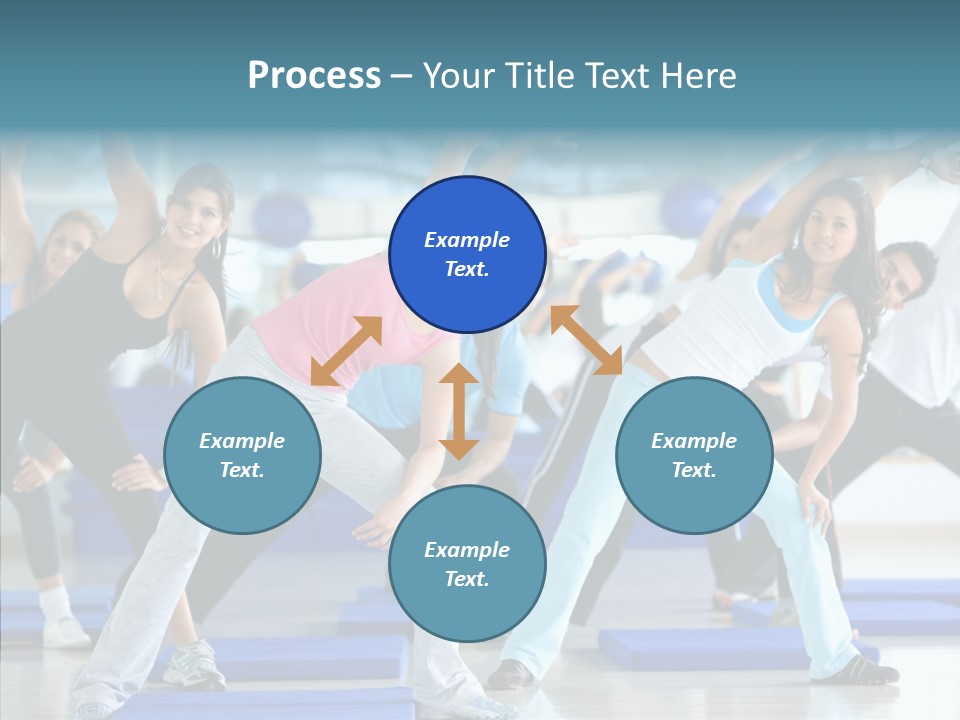 Process – Your Title Text Here

Example Text.

Example Text.

Example Text.

Example Text.